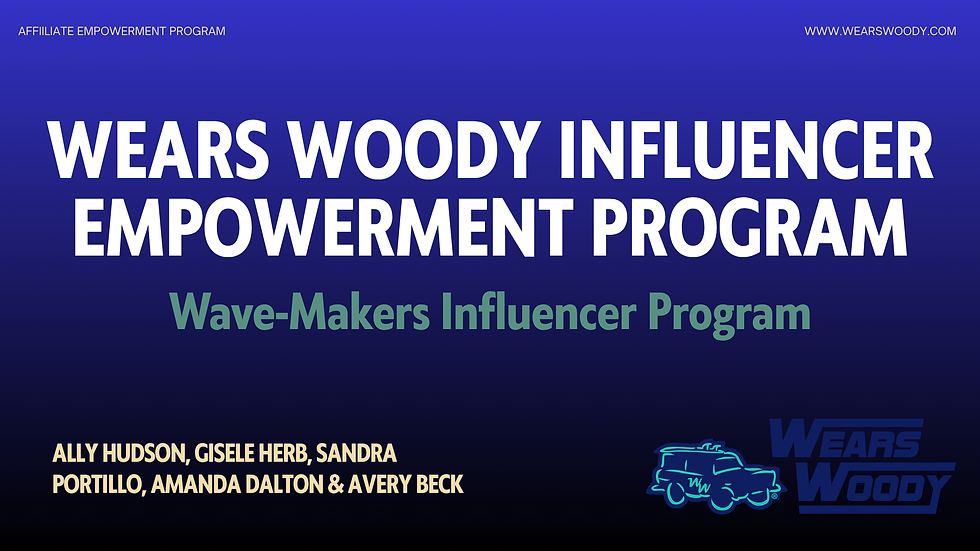 AFFIILIATE EMPOWERMENT PROGRAM

WWW.WEARSWOODY.COM

WEARS WOODY INFLUENCER EMPOWERMENT PROGRAM

Wave-Makers Influencer Program

ALLY HUDSON, GISELE HERB, SANDRA PORTILLO, AMANDA DALTON & AVERY BECK

WW

WEARS WOODY